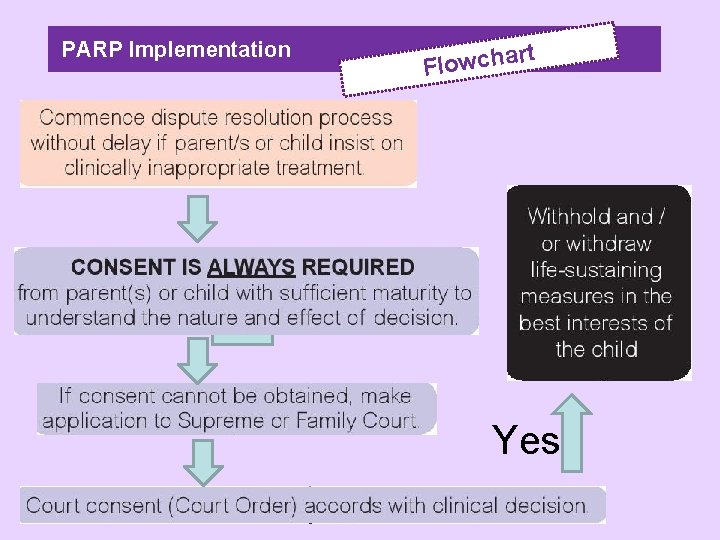 PARP Implementation

Flowchart

Commence dispute resolution process without delay if parent/s or child insist on clinically inappropriate treatment.

CONSENT IS ALWAYS REQUIRED from parent(s) or child with sufficient maturity to understand the nature and effect of decision.

If consent cannot be obtained, make application to Supreme or Family Court.

Court consent (Court Order) accords with clinical decision.

Yes

Withhold and / or withdraw life-sustaining measures in the best interests of the child